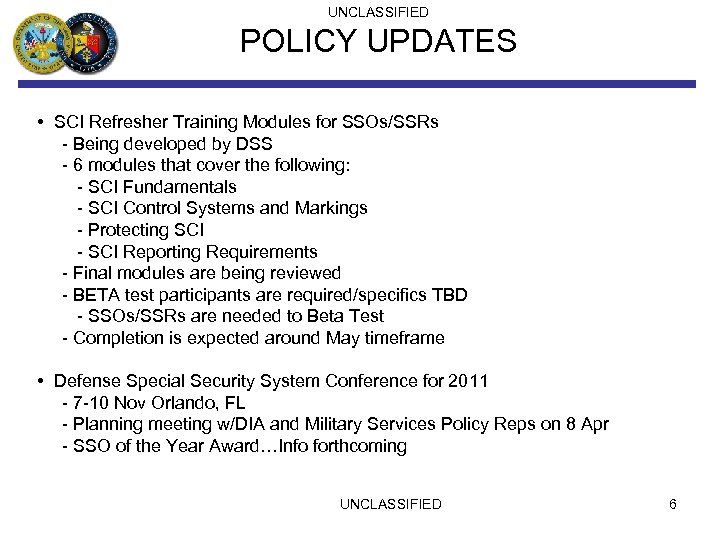 UNCLASSIFIED

POLICY UPDATES

• SCI Refresher Training Modules for SSOs/SSRs
- Being developed by DSS
- 6 modules that cover the following:
- SCI Fundamentals
- SCI Control Systems and Markings
- Protecting SCI
- SCI Reporting Requirements
- Final modules are being reviewed
- BETA test participants are required/specifics TBD
- SSOs/SSRs are needed to Beta Test
- Completion is expected around May timeframe

• Defense Special Security System Conference for 2011
- 7-10 Nov Orlando, FL
- Planning meeting w/DIA and Military Services Policy Reps on 8 Apr
- SSO of the Year Award…Info forthcoming

UNCLASSIFIED

6